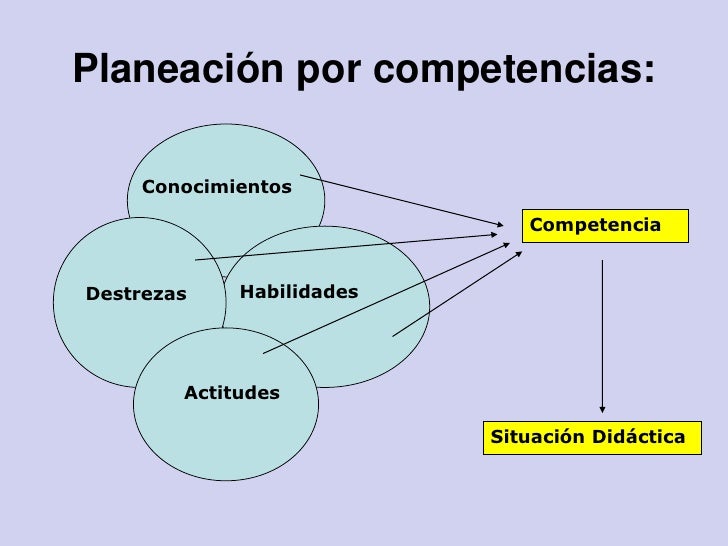 Planeación por competencias:

Conocimientos

Destrezas

Habilidades

Actitudes

Competencia

Situación Didáctica